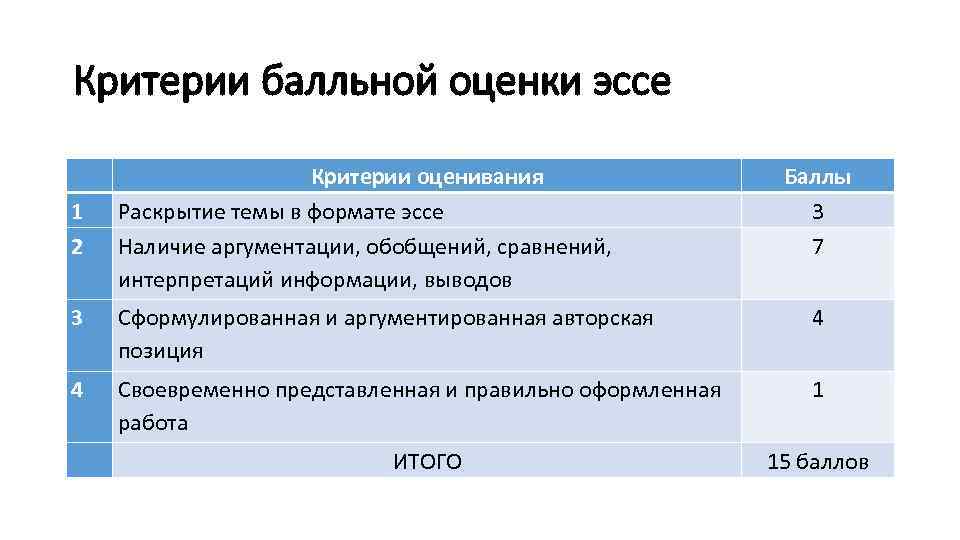 Критерии балльной оценки эссе

| | Критерии оценивания | Баллы |
|---|---|---|
| 1 | Раскрытие темы в формате эссе | 3 |
| 2 | Наличие аргументации, обобщений, сравнений, интерпретаций информации, выводов | 7 |
| 3 | Сформулированная и аргументированная авторская позиция | 4 |
| 4 | Своевременно представленная и правильно оформленная работа | 1 |
| | ИТОГО | 15 баллов |